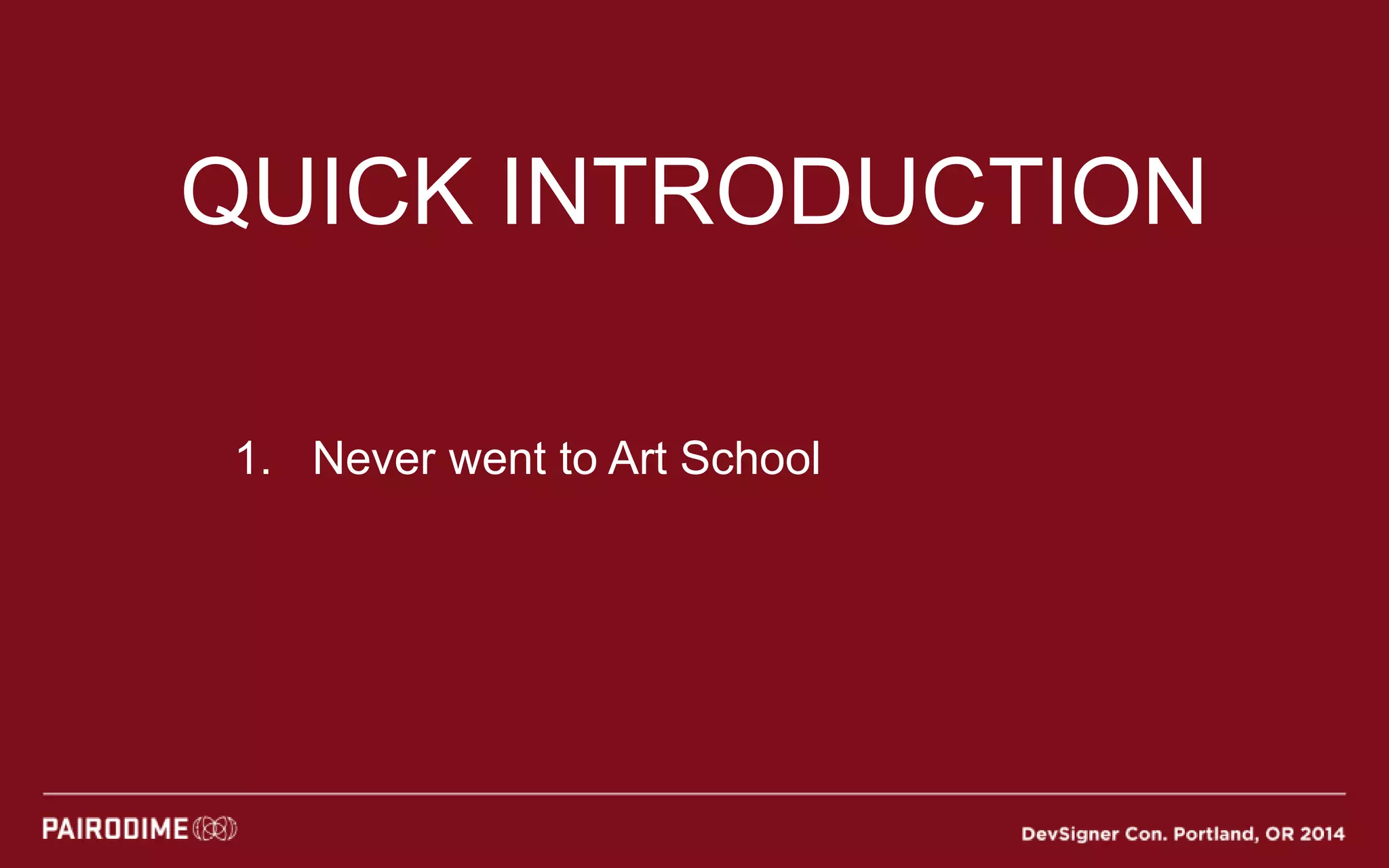 QUICK INTRODUCTION

1. Never went to Art School

PAIRODIME

DevSigner Con. Portland, OR 2014